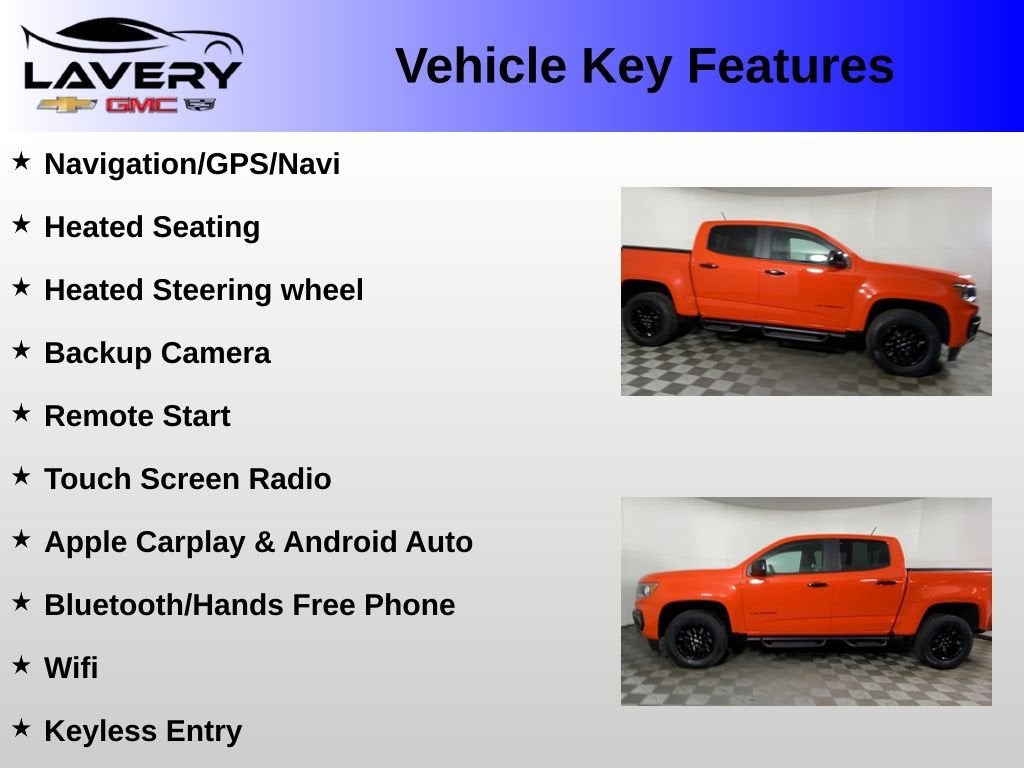 LAVERY
GMC

Vehicle Key Features

★ Navigation/GPS/Navi

★ Heated Seating

★ Heated Steering wheel

★ Backup Camera

★ Remote Start

★ Touch Screen Radio

★ Apple Carplay & Android Auto

★ Bluetooth/Hands Free Phone

★ Wifi

★ Keyless Entry